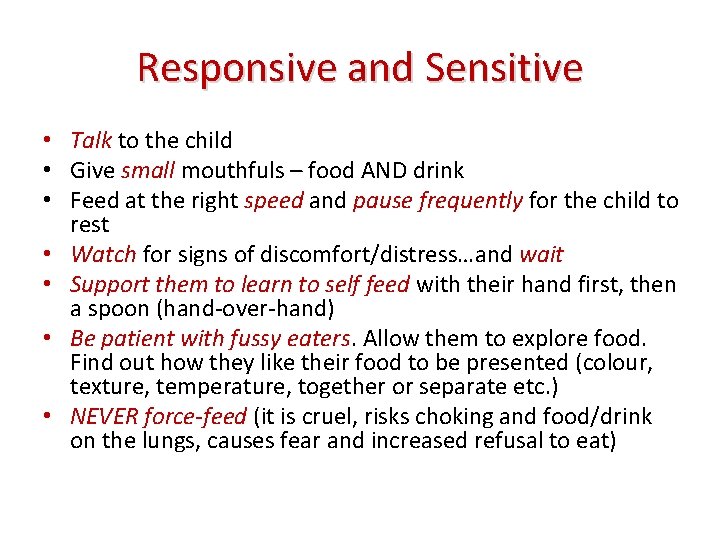 Responsive and Sensitive

• Talk to the child
• Give small mouthfuls – food AND drink
• Feed at the right speed and pause frequently for the child to rest
• Watch for signs of discomfort/distress…and wait
• Support them to learn to self feed with their hand first, then a spoon (hand-over-hand)
• Be patient with fussy eaters. Allow them to explore food. Find out how they like their food to be presented (colour, texture, temperature, together or separate etc.)
• NEVER force-feed (it is cruel, risks choking and food/drink on the lungs, causes fear and increased refusal to eat)